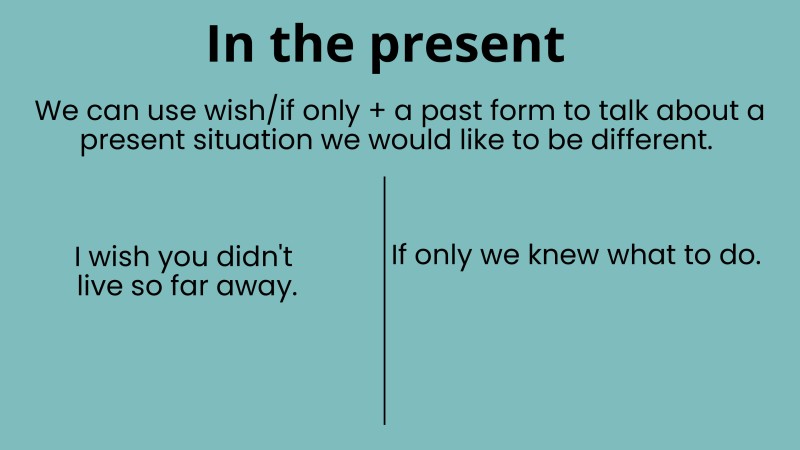 In the present

We can use wish/if only + a past form to talk about a present situation we would like to be different.

I wish you didn't live so far away.

If only we knew what to do.